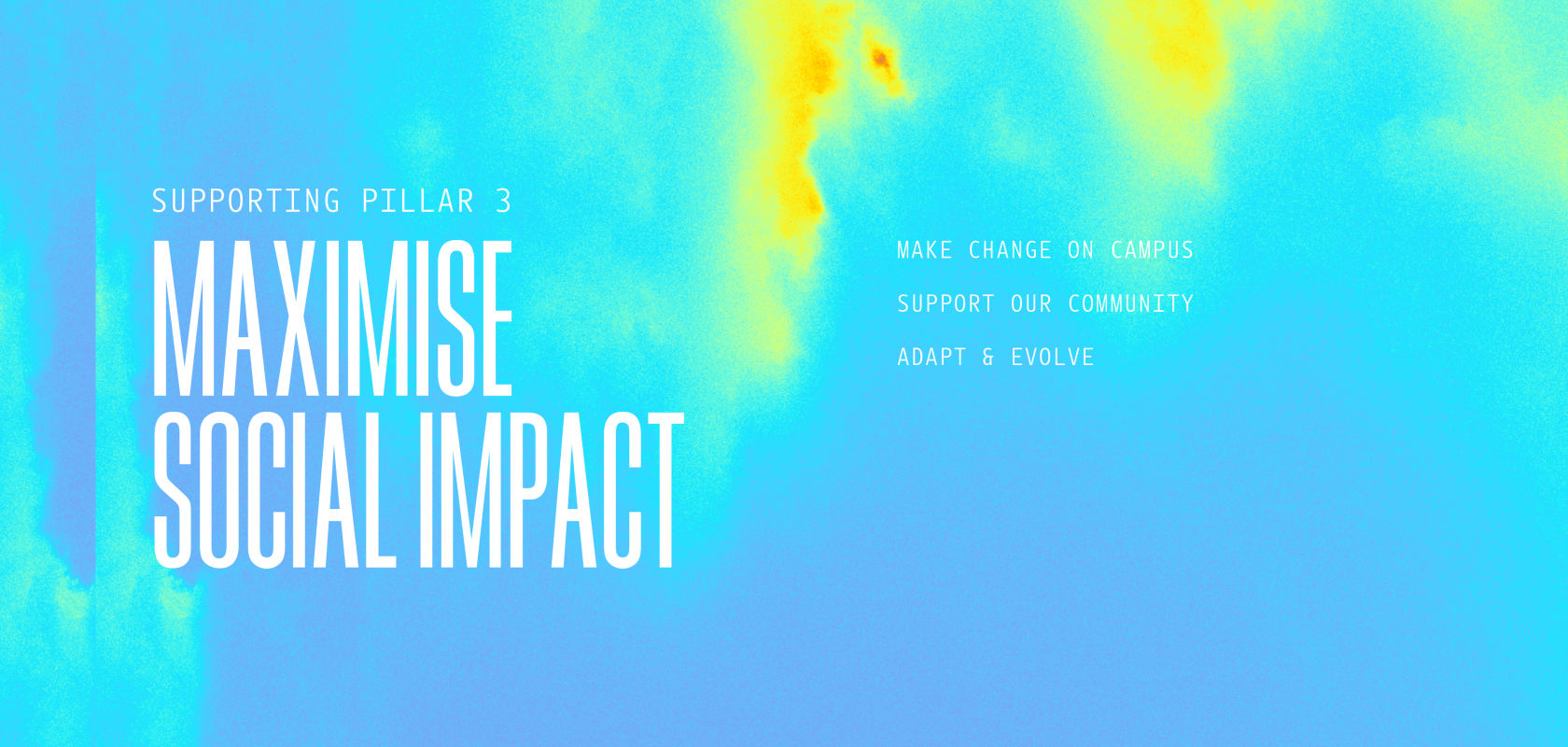 SUPPORTING PILLAR 3

MAXIMISE SOCIAL IMPACT

MAKE CHANGE ON CAMPUS

SUPPORT OUR COMMUNITY

ADAPT & EVOLVE